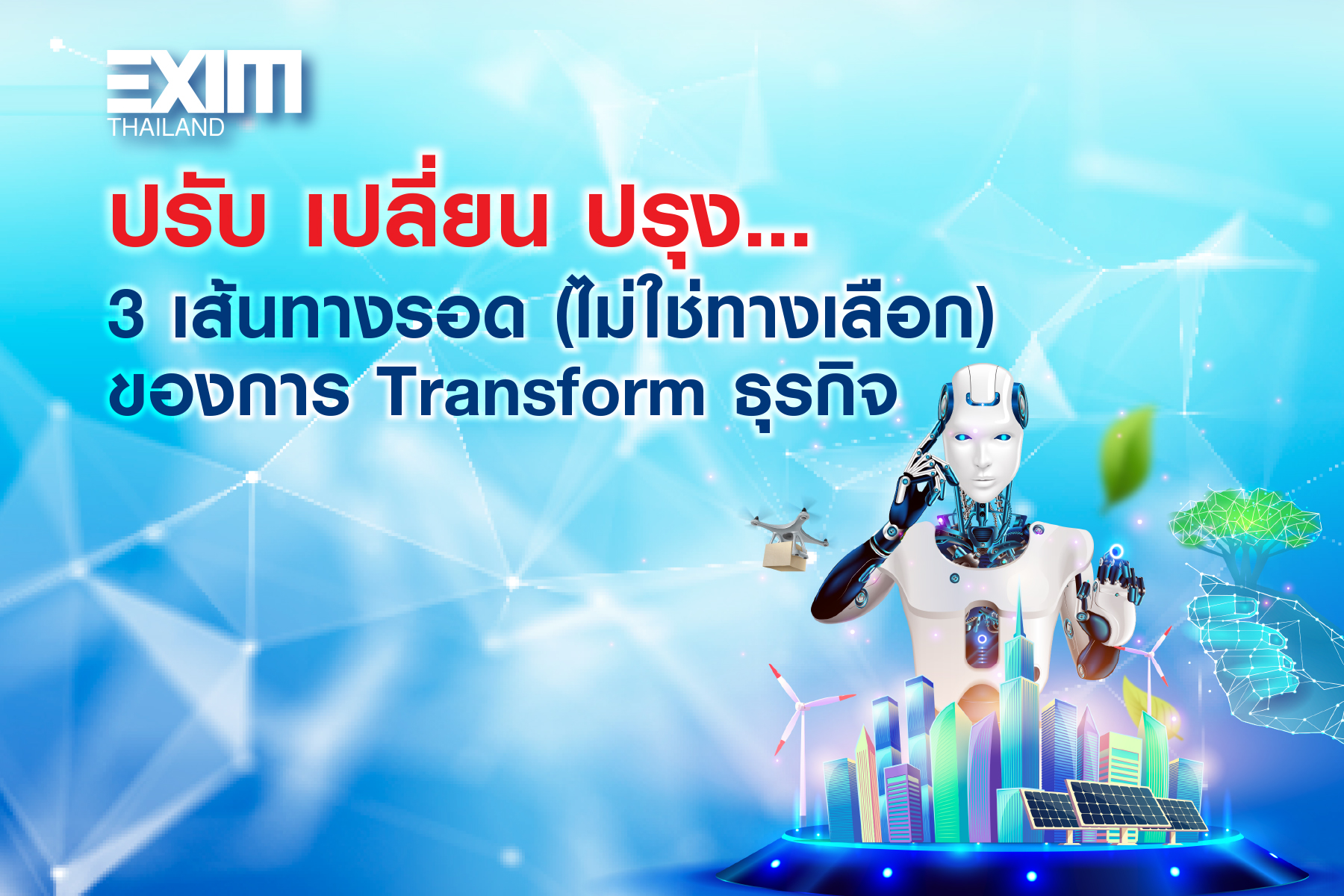 EXIM
THAILAND

ปรับ เปลี่ยน ปรุง...
3 เส้นทางรอด (ไม่ใช่ทางเลือก)
ของการ Transform ธุรกิจ